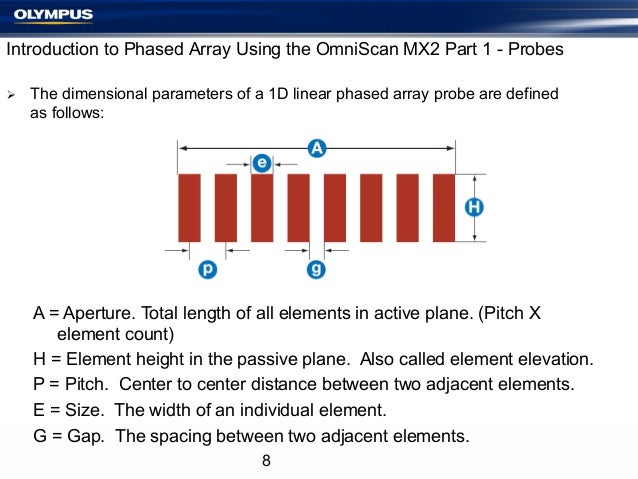 OLYMPUS

Introduction to Phased Array Using the OmniScan MX2 Part 1 - Probes

➢ The dimensional parameters of a 1D linear phased array probe are defined as follows:

A

e

H

p

g

A = Aperture. Total length of all elements in active plane. (Pitch X element count)

H = Element height in the passive plane. Also called element elevation.

P = Pitch. Center to center distance between two adjacent elements.

E = Size. The width of an individual element.

G = Gap. The spacing between two adjacent elements.

8